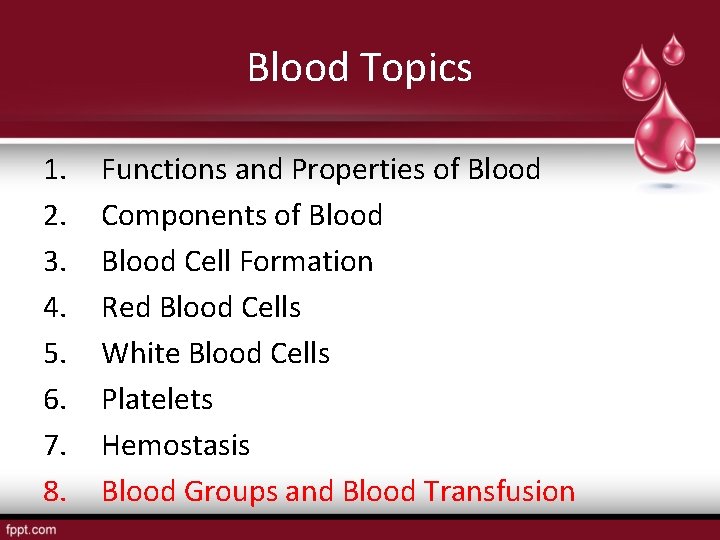 Blood Topics

1. Functions and Properties of Blood
2. Components of Blood
3. Blood Cell Formation
4. Red Blood Cells
5. White Blood Cells
6. Platelets
7. Hemostasis
8. Blood Groups and Blood Transfusion

fppt.com